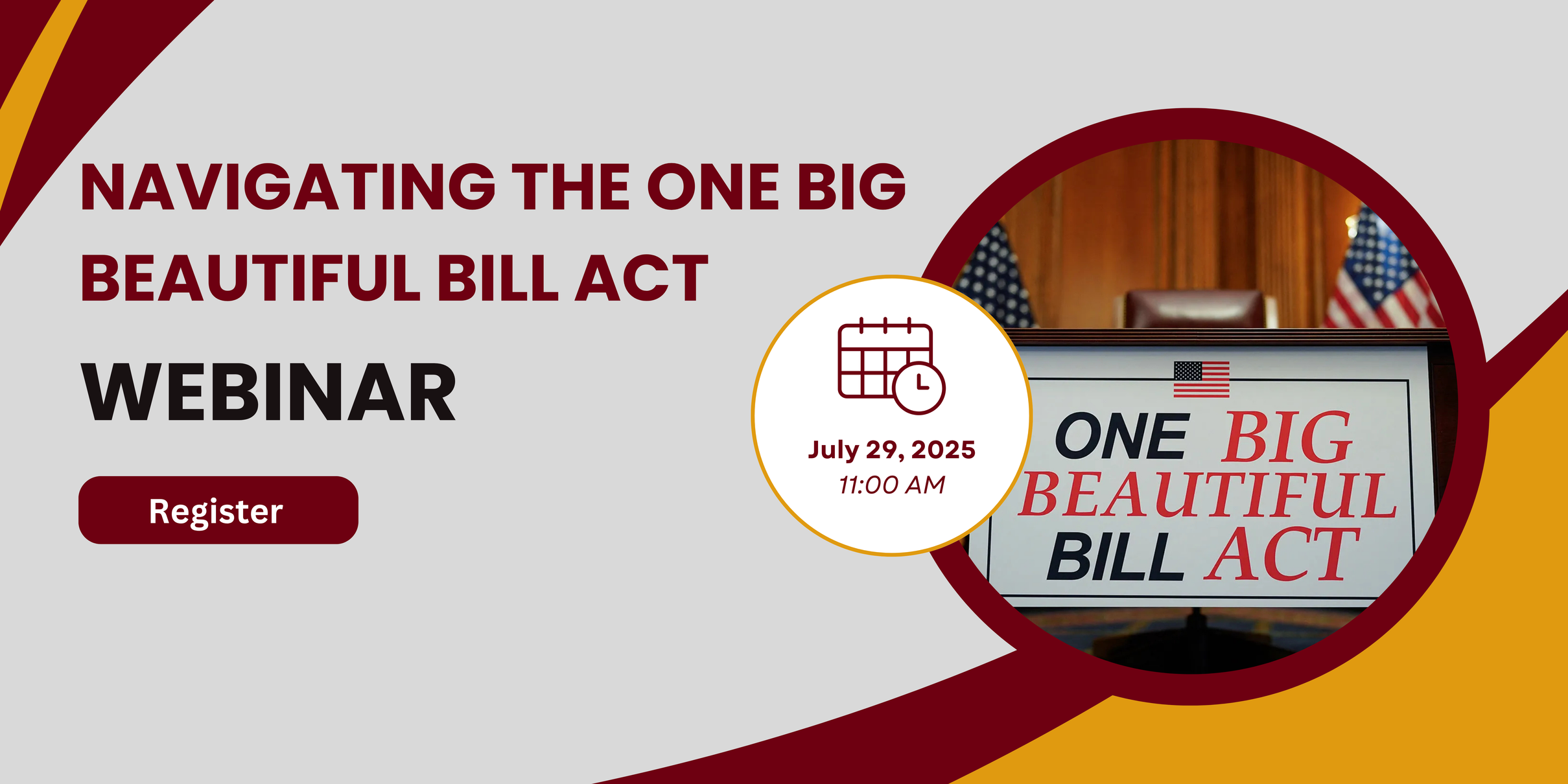 NAVIGATING THE ONE BIG BEAUTIFUL BILL ACT

WEBINAR

Register

July 29, 2025
11:00 AM

ONE BIG BEAUTIFUL BILL ACT